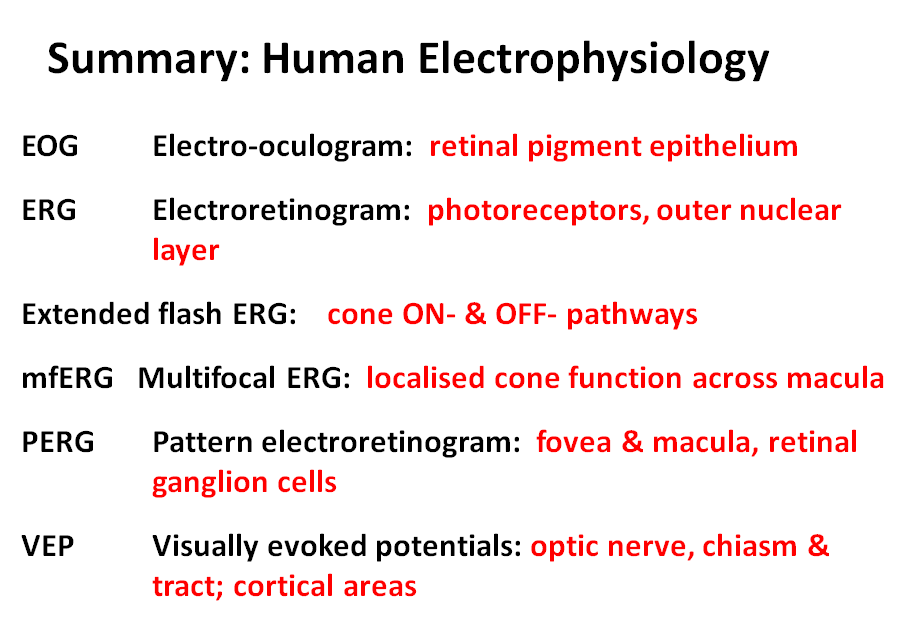 Summary: Human Electrophysiology

EOG Electro-oculogram: retinal pigment epithelium

ERG Electroretinogram: photoreceptors, outer nuclear layer

Extended flash ERG: cone ON- & OFF- pathways

mfERG Multifocal ERG: localised cone function across macula

PERG Pattern electroretinogram: fovea & macula, retinal ganglion cells

VEP Visually evoked potentials: optic nerve, chiasm & tract; cortical areas